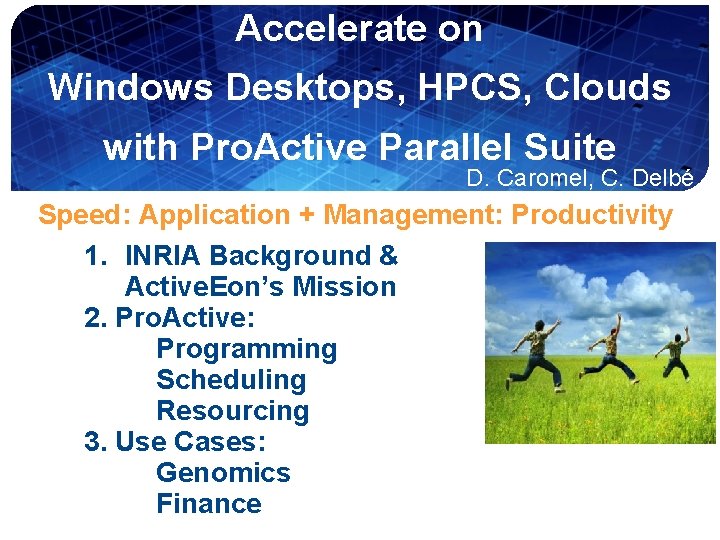 Accelerate on
Windows Desktops, HPCS, Clouds
with ProActive Parallel Suite
D. Caromel, C. Delbé

Speed: Application + Management: Productivity

1. INRIA Background & ActiveEon's Mission
2. ProActive:
Programming
Scheduling
Resourcing
3. Use Cases:
Genomics
Finance